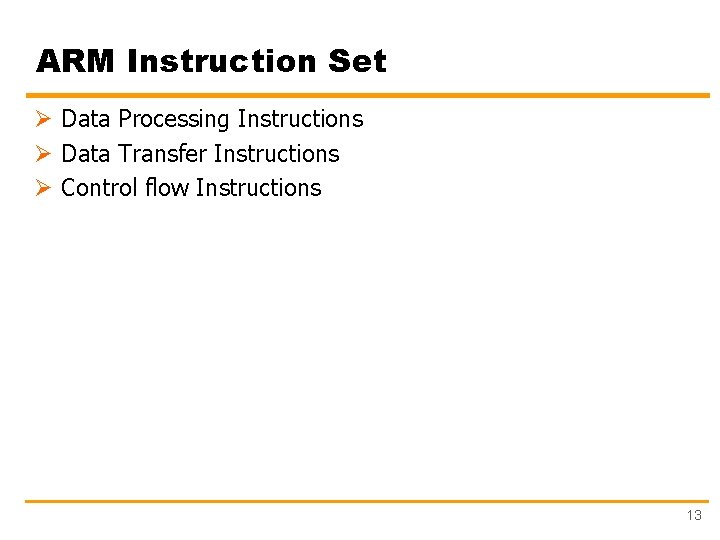 ARM Instruction Set

➢ Data Processing Instructions
➢ Data Transfer Instructions
➢ Control flow Instructions

13